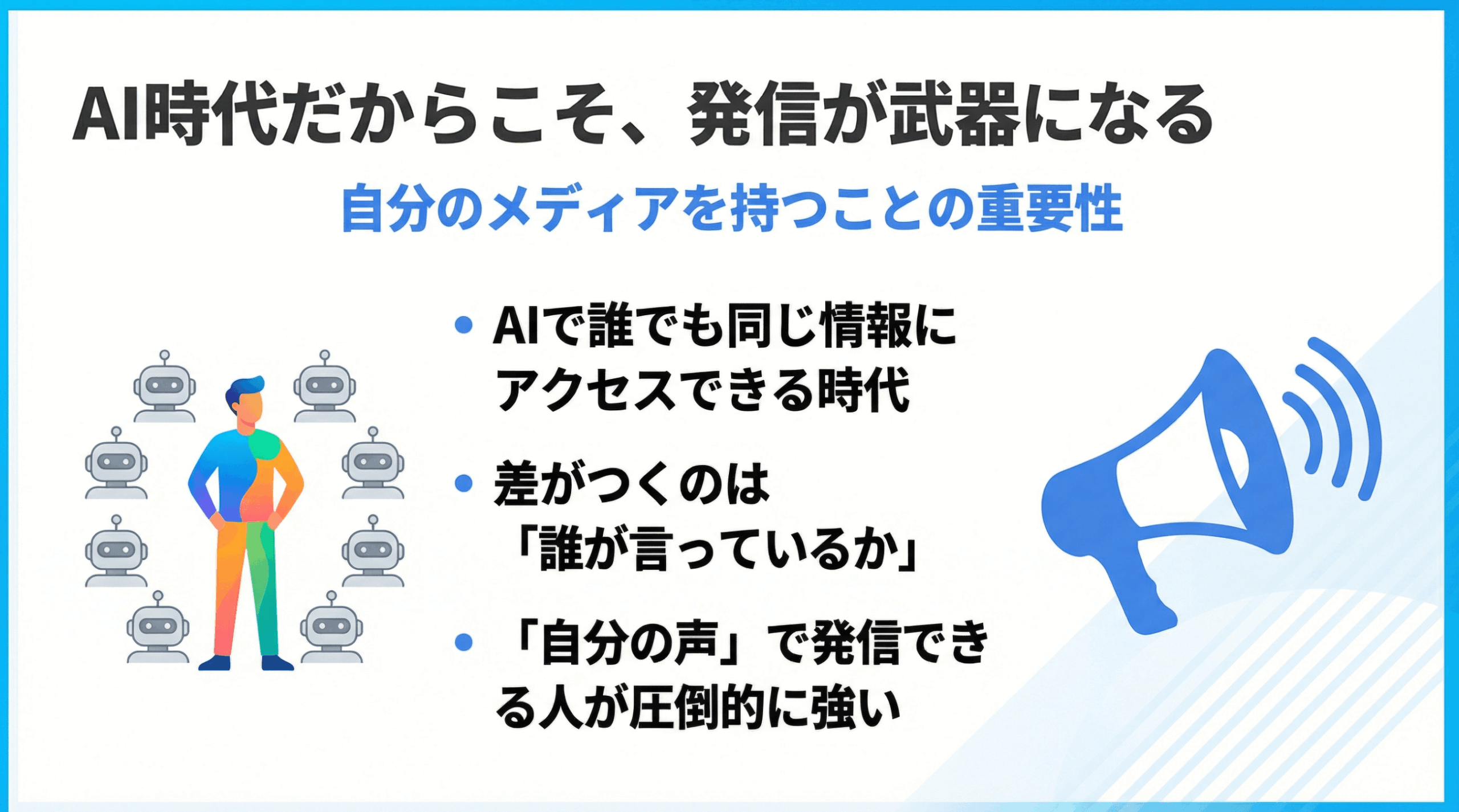 AI時代だからこそ、発信が武器になる

自分のメディアを持つことの重要性

• AIで誰でも同じ情報にアクセスできる時代

• 差がつくのは「誰が言っているか」

• 「自分の声」で発信できる人が圧倒的に強い